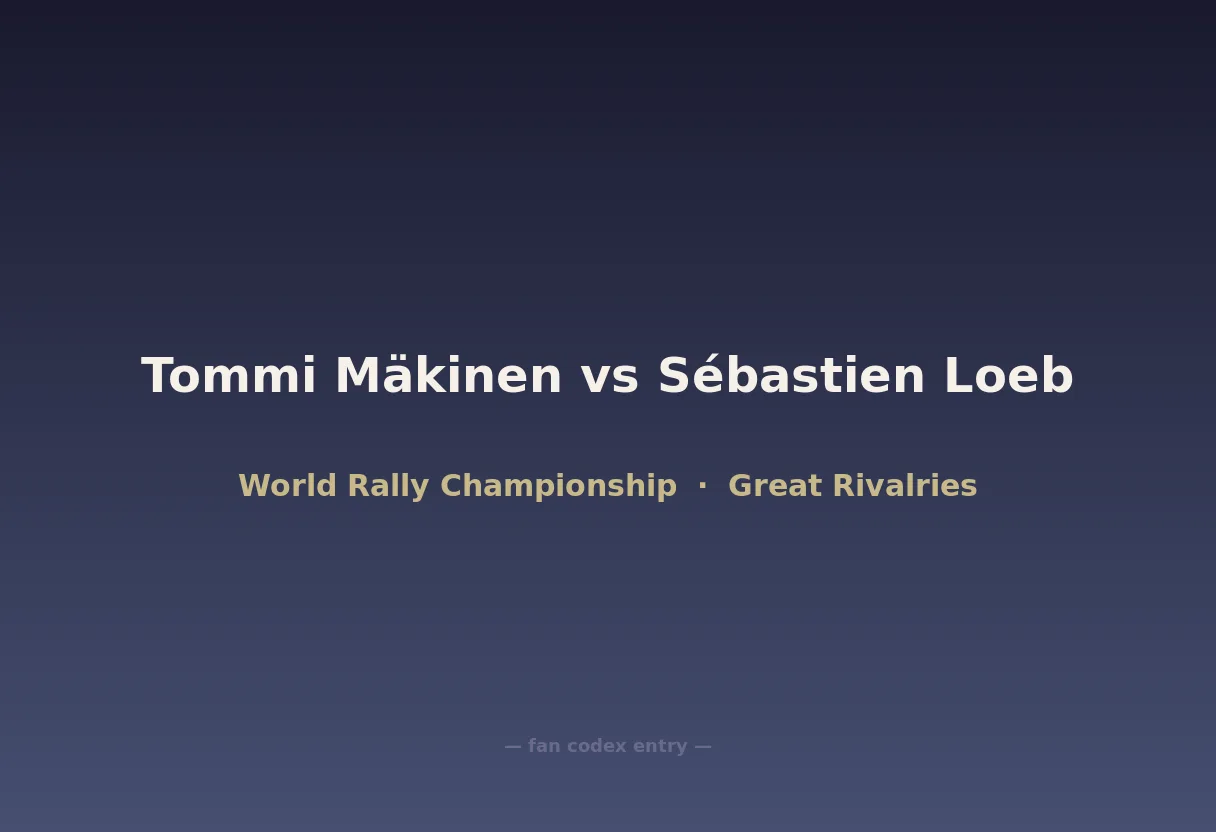 Tommi Mäkinen vs Sébastien Loeb

World Rally Championship · Great Rivalries

— fan codex entry —